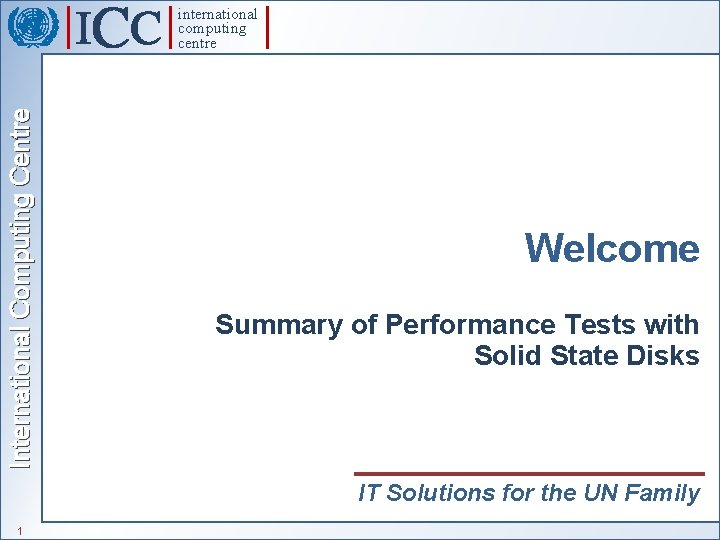 ICC international computing centre

International Computing Centre

Welcome

Summary of Performance Tests with Solid State Disks

IT Solutions for the UN Family

1